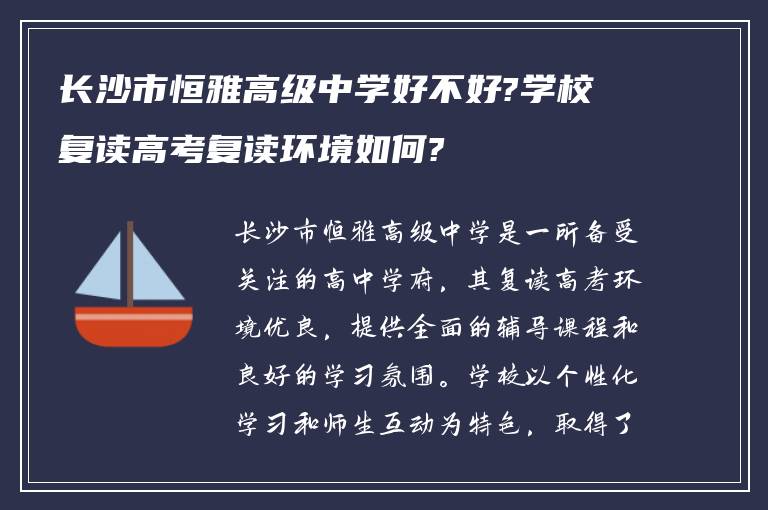 长沙市恒雅高级中学好不好?学校复读高考复读环境如何?

长沙市恒雅高级中学是一所备受关注的高中学府，其复读高考环境优良，提供全面的辅导课程和良好的学习氛围。学校以个性化学习和师生互动为特色，取得了